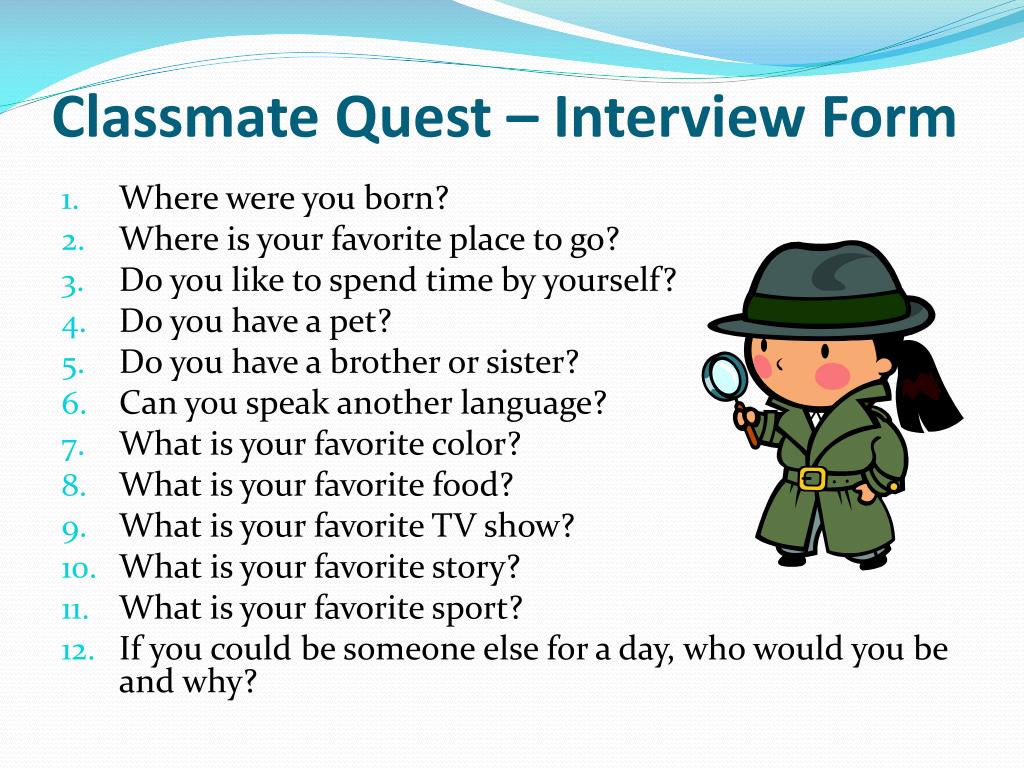 Classmate Quest – Interview Form

1. Where were you born?
2. Where is your favorite place to go?
3. Do you like to spend time by yourself?
4. Do you have a pet?
5. Do you have a brother or sister?
6. Can you speak another language?
7. What is your favorite color?
8. What is your favorite food?
9. What is your favorite TV show?
10. What is your favorite story?
11. What is your favorite sport?
12. If you could be someone else for a day, who would you be and why?